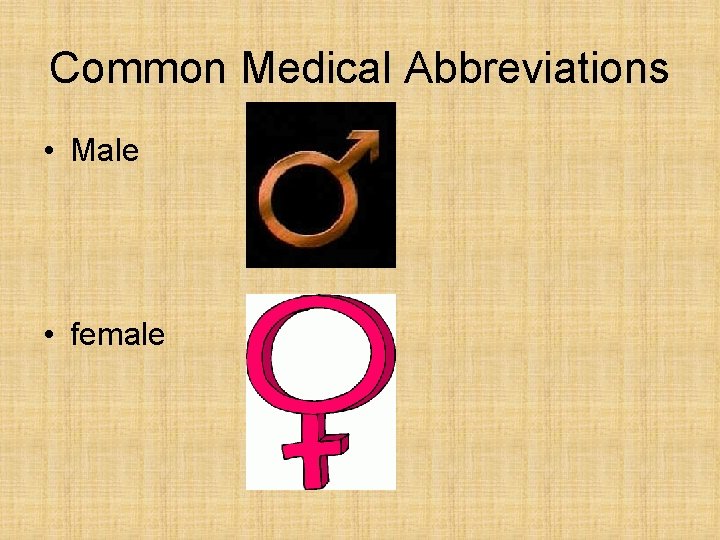 Common Medical Abbreviations

• Male

• female